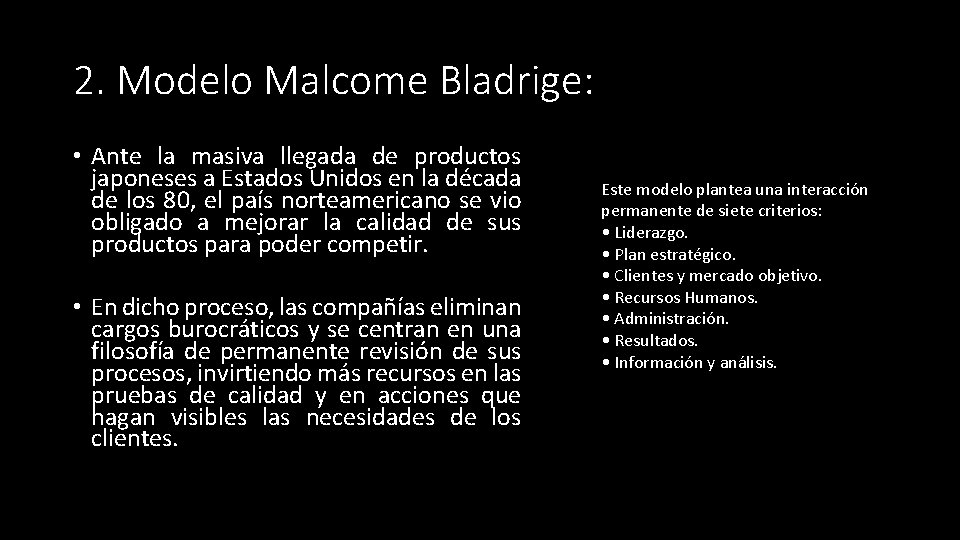 2. Modelo Malcome Bladrige:

• Ante la masiva llegada de productos japoneses a Estados Unidos en la década de los 80, el país norteamericano se vio obligado a mejorar la calidad de sus productos para poder competir.

• En dicho proceso, las compañías eliminan cargos burocráticos y se centran en una filosofía de permanente revisión de sus procesos, invirtiendo más recursos en las pruebas de calidad y en acciones que hagan visibles las necesidades de los clientes.

Este modelo plantea una interacción permanente de siete criterios:
• Liderazgo.
• Plan estratégico.
• Clientes y mercado objetivo.
• Recursos Humanos.
• Administración.
• Resultados.
• Información y análisis.